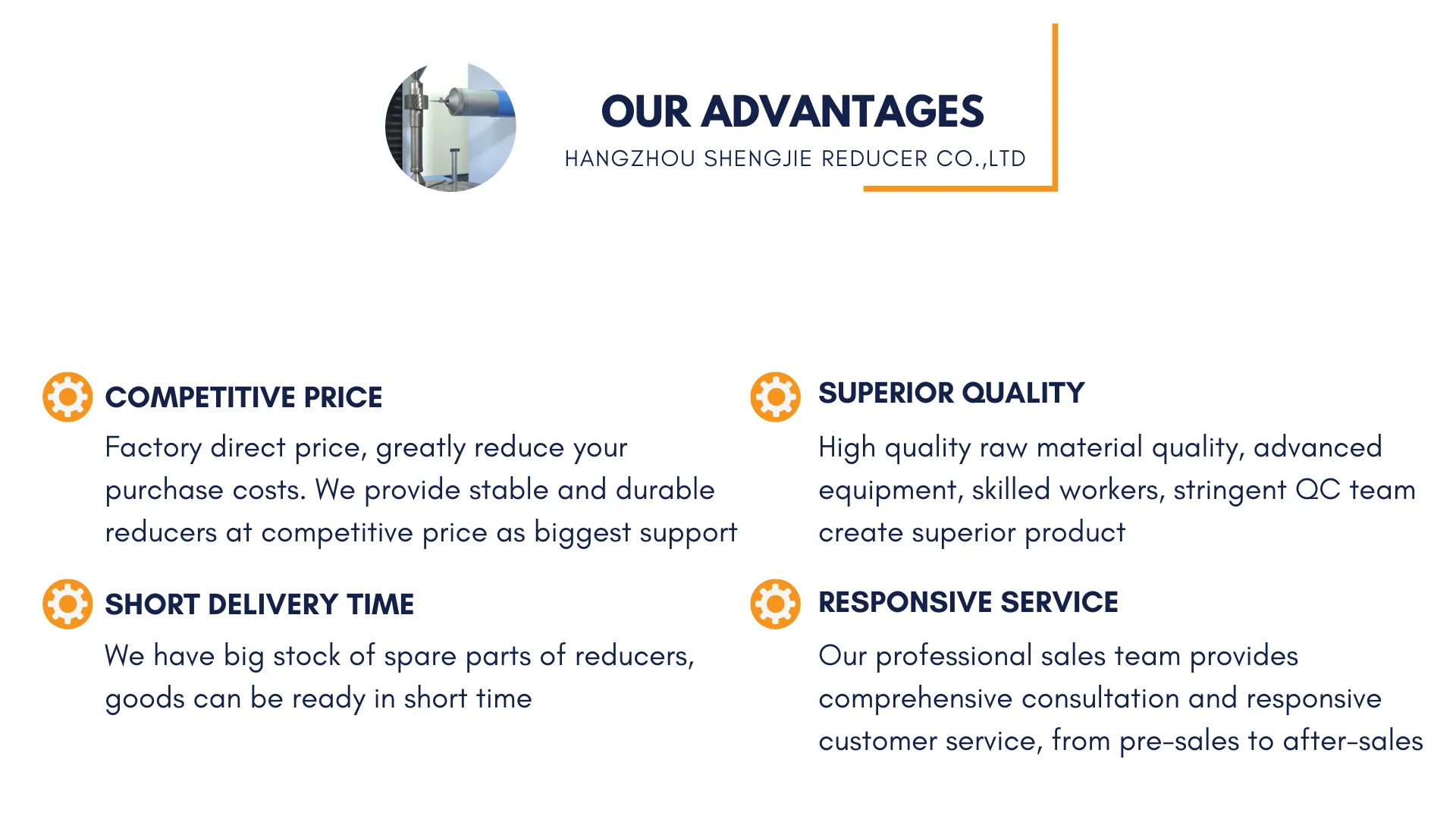 OUR ADVANTAGES
HANGZHOU SHENGJIE REDUCER CO.,LTD

COMPETITIVE PRICE
Factory direct price, greatly reduce your purchase costs. We provide stable and durable reducers at competitive price as biggest support

SHORT DELIVERY TIME
We have big stock of spare parts of reducers, goods can be ready in short time

SUPERIOR QUALITY
High quality raw material quality, advanced equipment, skilled workers, stringent QC team create superior product

RESPONSIVE SERVICE
Our professional sales team provides comprehensive consultation and responsive customer service, from pre-sales to after-sales